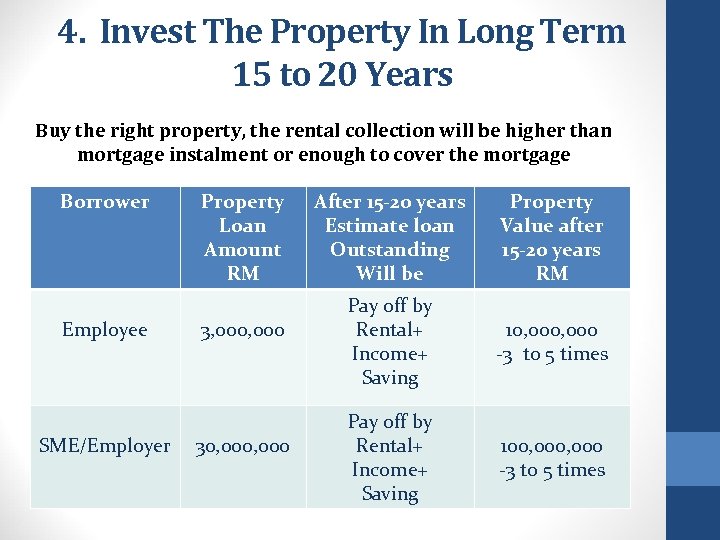 4. Invest The Property In Long Term 15 to 20 Years

Buy the right property, the rental collection will be higher than mortgage instalment or enough to cover the mortgage

| Borrower | Property Loan Amount RM | After 15-20 years Estimate loan Outstanding Will be | Property Value after 15-20 years RM |
|---|---|---|---|
| Employee | 3,000,000 | Pay off by Rental+ Income+ Saving | 10,000,000 -3 to 5 times |
| SME/Employer | 30,000,000 | Pay off by Rental+ Income+ Saving | 100,000,000 -3 to 5 times |